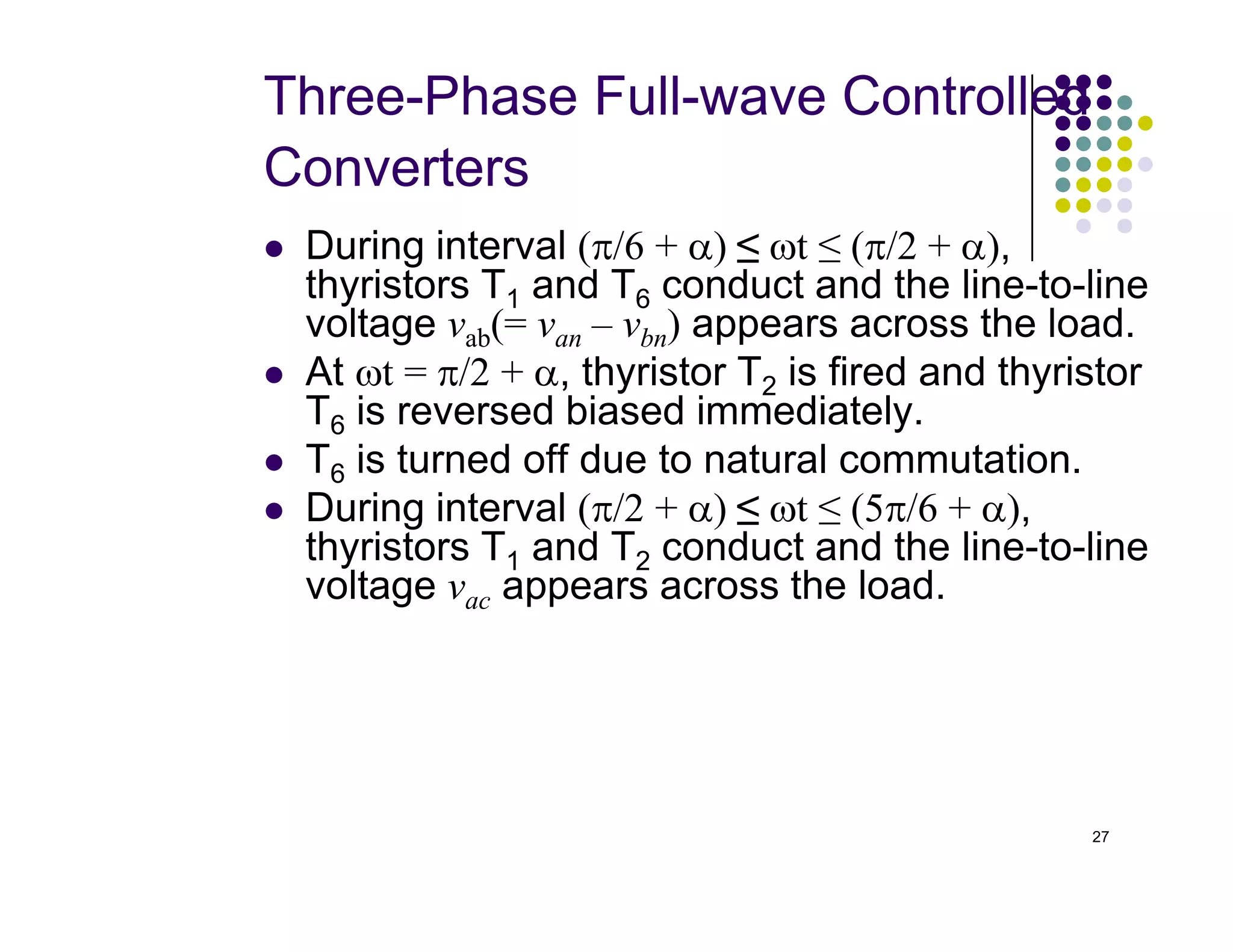 Three-Phase Full-wave Controlled Converters

- During interval $(\pi/6 + \alpha) \leq \omega t \leq (\pi/2 + \alpha)$, thyristors $T_1$ and $T_6$ conduct and the line-to-line voltage $v_{ab}(= v_{an} - v_{bn})$ appears across the load.
- At $\omega t = \pi/2 + \alpha$, thyristor $T_2$ is fired and thyristor $T_6$ is reversed biased immediately.
- $T_6$ is turned off due to natural commutation.
- During interval $(\pi/2 + \alpha) \leq \omega t \leq (5\pi/6 + \alpha)$, thyristors $T_1$ and $T_2$ conduct and the line-to-line voltage $v_{ac}$ appears across the load.

27